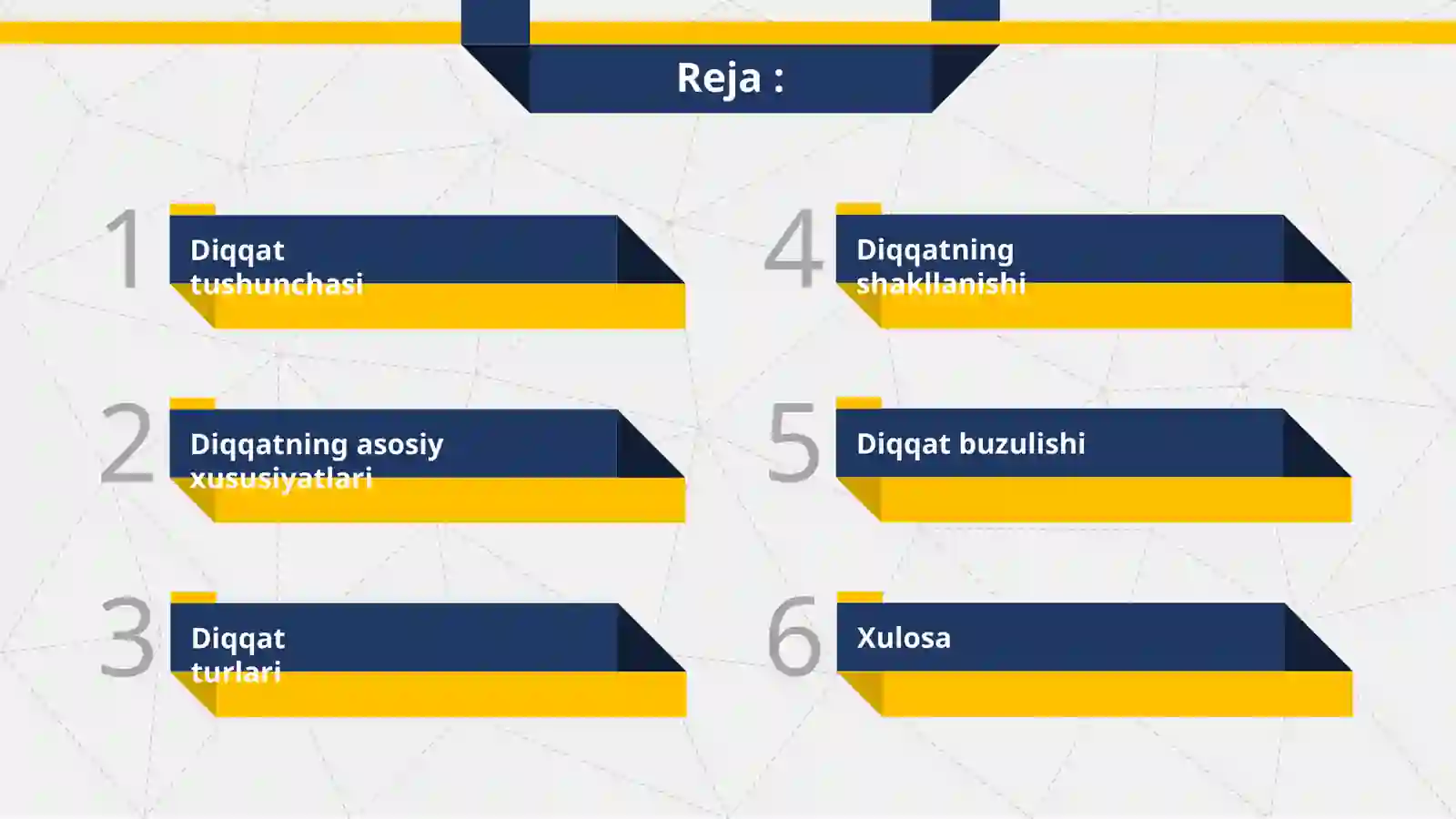 Reja :

1 Diqqat tushunchasi

2 Diqqatning asosiy xususiyatlari

3 Diqqat turlari

4 Diqqatning shakllanishi

5 Diqqat buzulishi

6 Xulosa